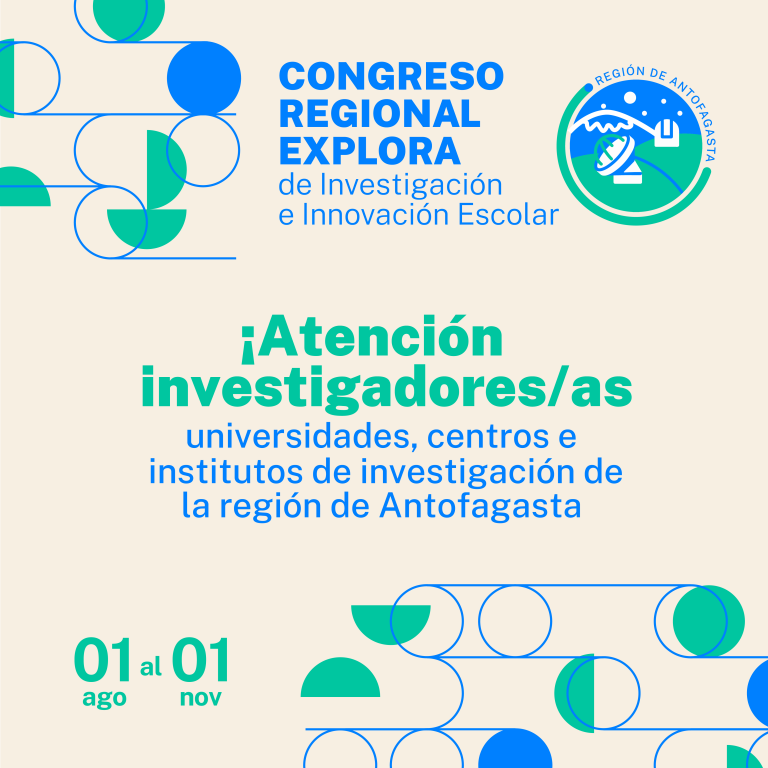 CONGRESO REGIONAL EXPLORA
de Investigación e Innovación Escolar

REGIÓN DE ANTOFAGASTA

¡Atención investigadores/as
universidades, centros e institutos de investigación de la región de Antofagasta

01 ago al 01 nov